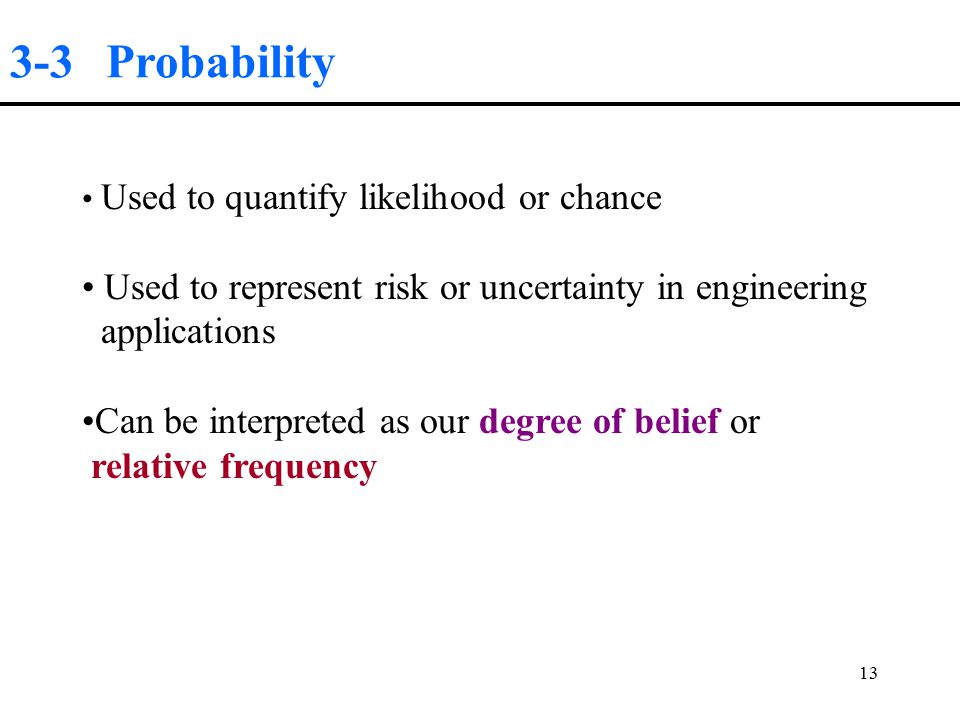 3-3 Probability

• Used to quantify likelihood or chance

• Used to represent risk or uncertainty in engineering applications

•Can be interpreted as our degree of belief or relative frequency

13